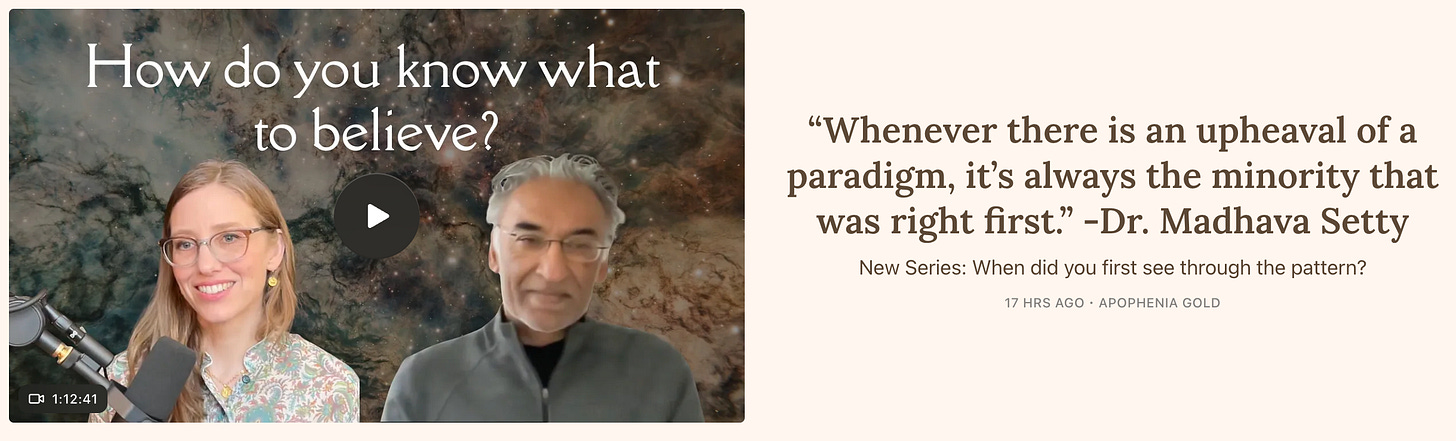 How do you know what to believe?

1:12:41

“Whenever there is an upheaval of a paradigm, it’s always the minority that was right first.” -Dr. Madhava Setty

New Series: When did you first see through the pattern?

17 HRS AGO · APOPHENIA GOLD